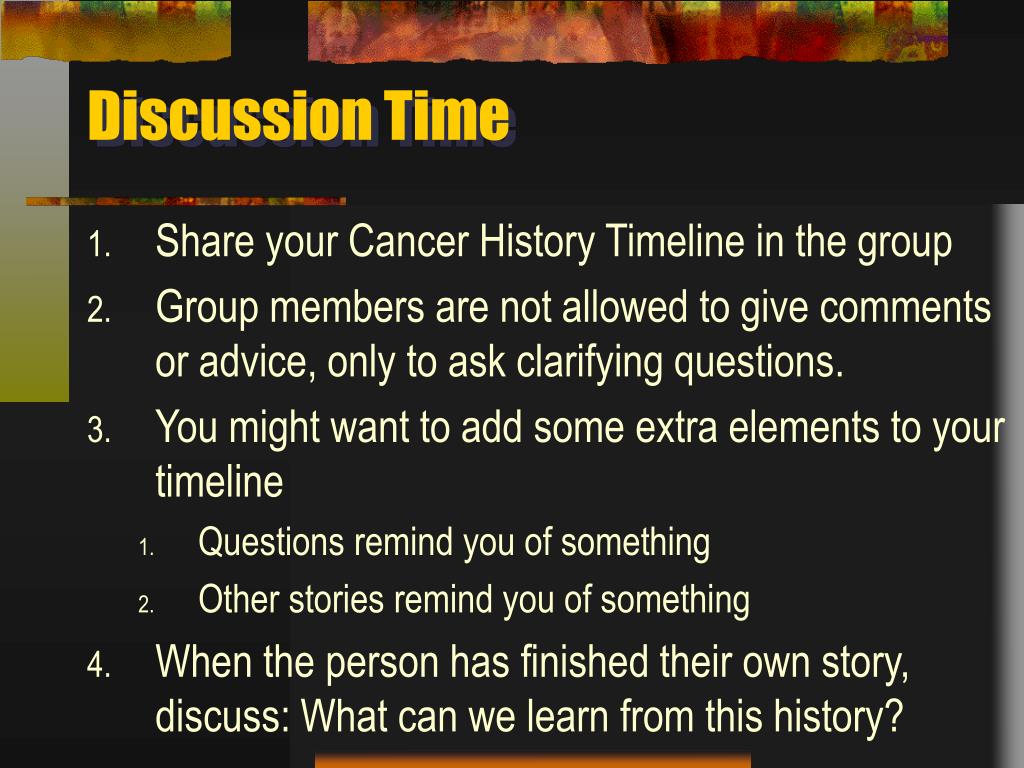 Discussion Time

1. Share your Cancer History Timeline in the group
2. Group members are not allowed to give comments or advice, only to ask clarifying questions.
3. You might want to add some extra elements to your timeline
   1. Questions remind you of something
   2. Other stories remind you of something
4. When the person has finished their own story, discuss: What can we learn from this history?